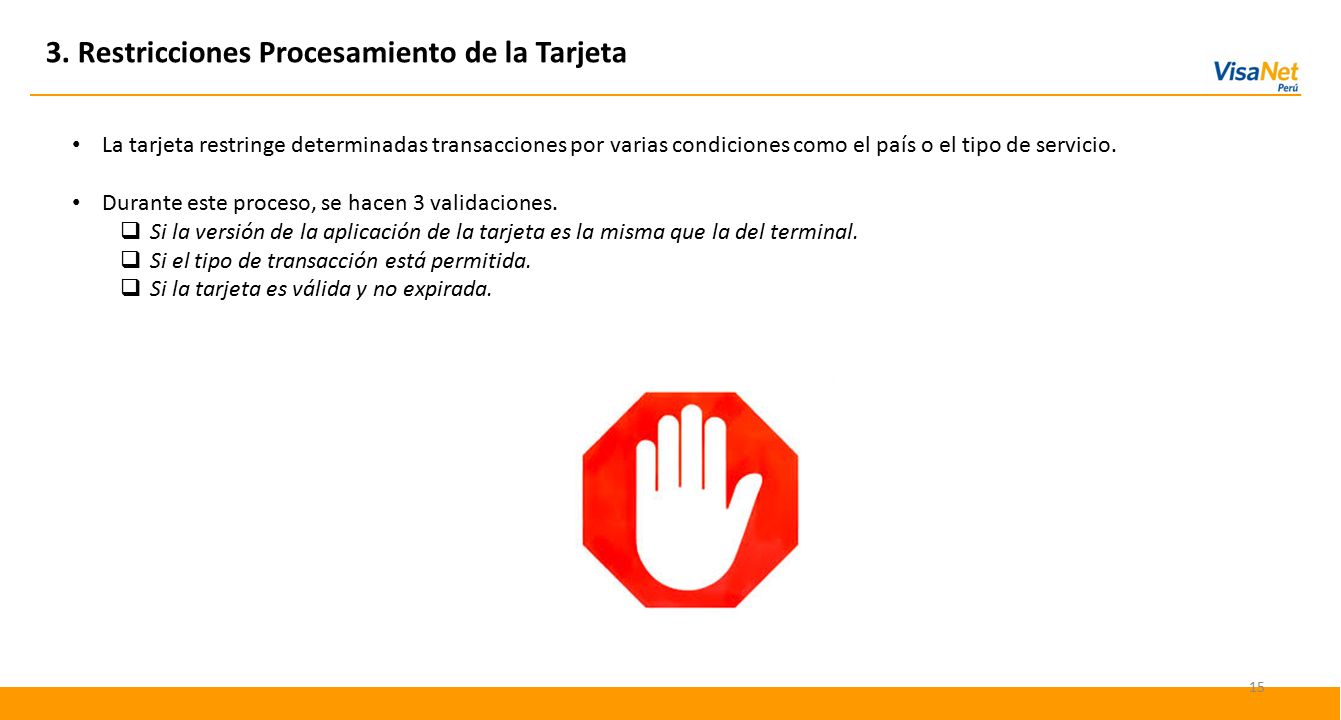 3. Restricciones Procesamiento de la Tarjeta

VisaNet
Perú

• La tarjeta restringe determinadas transacciones por varias condiciones como el país o el tipo de servicio.

• Durante este proceso, se hacen 3 validaciones.
❑ Si la versión de la aplicación de la tarjeta es la misma que la del terminal.
❑ Si el tipo de transacción está permitida.
❑ Si la tarjeta es válida y no expirada.

15